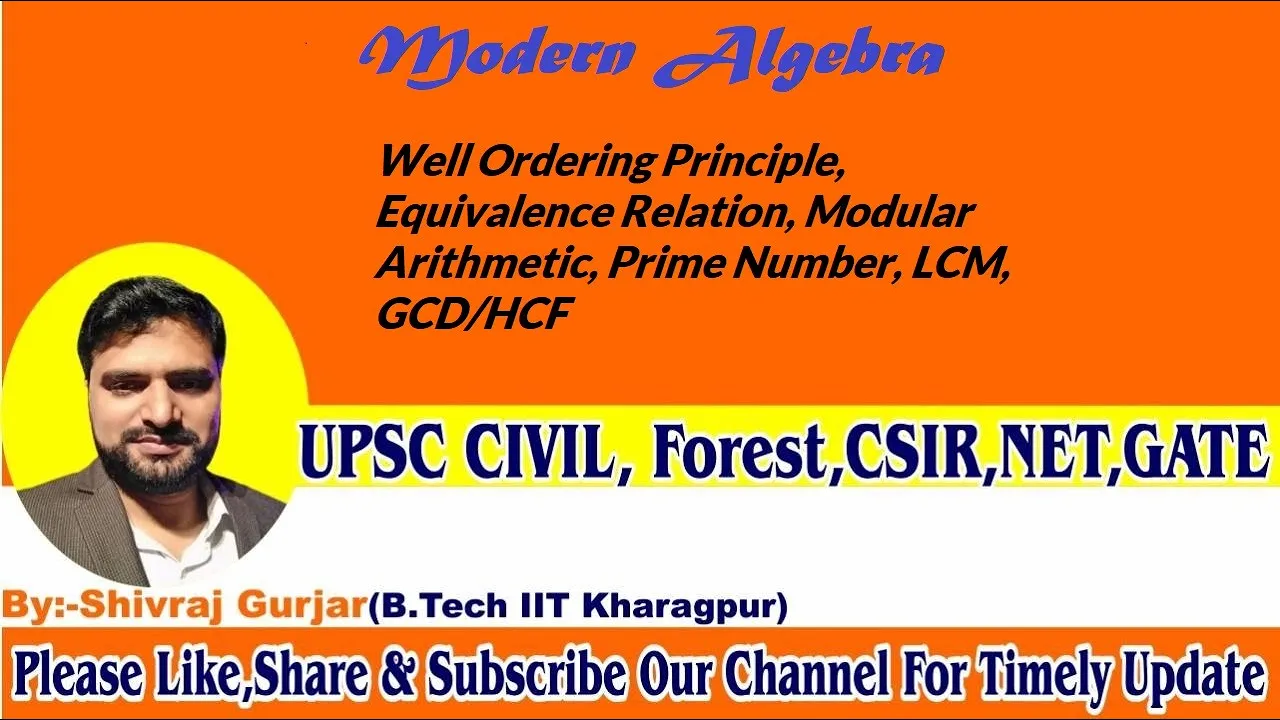 Modern Algebra

Well Ordering Principle, Equivalence Relation, Modular Arithmetic, Prime Number, LCM, GCD/HCF

UPSC CIVIL, Forest,CSIR,NET,GATE

By:-Shivraj Gurjar(B.Tech IIT Kharagpur)

Please Like,Share & Subscribe Our Channel For Timely Update